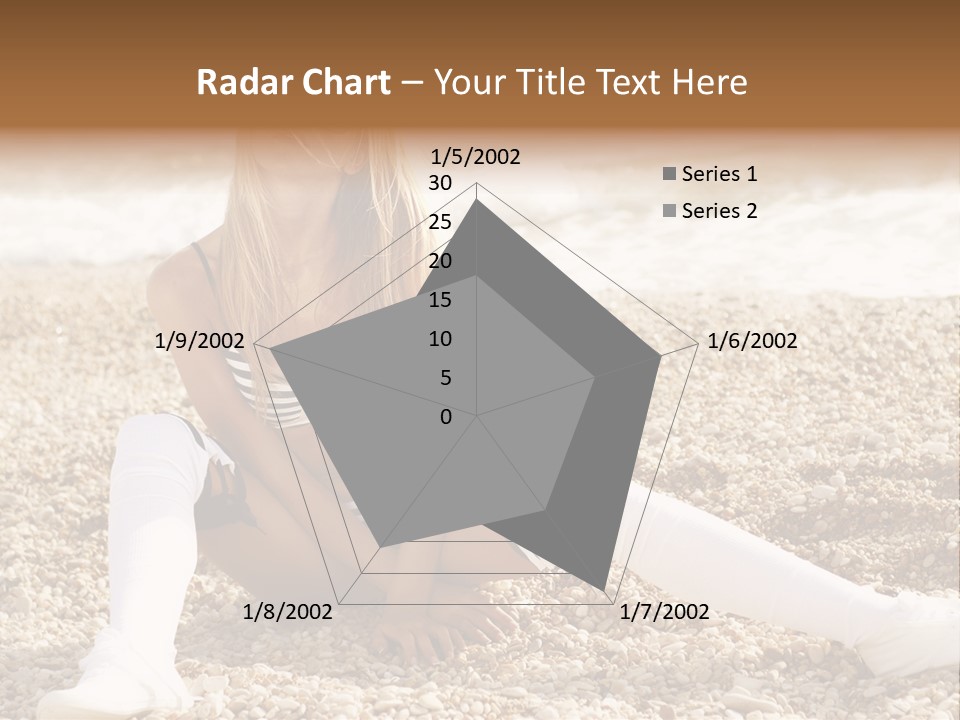 Radar Chart – Your Title Text Here

1/5/2002
30
25
20
15
10
5
0
1/6/2002
1/7/2002
1/8/2002
1/9/2002

Series 1
Series 2